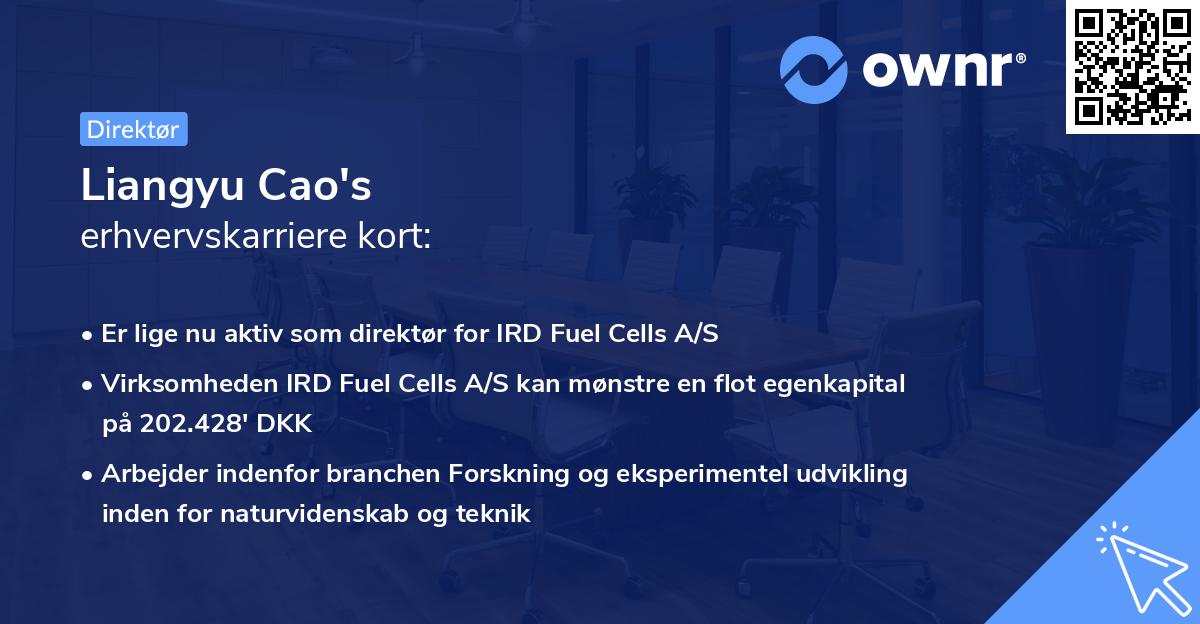 ownr®

Direktør

Liangyu Cao's
erhvervskarriere kort:

• Er lige nu aktiv som direktør for IRD Fuel Cells A/S
• Virksomheden IRD Fuel Cells A/S kan mønstre en flot egenkapital på 202.428' DKK
• Arbejder indenfor branchen Forskning og eksperimentel udvikling inden for naturvidenskab og teknik